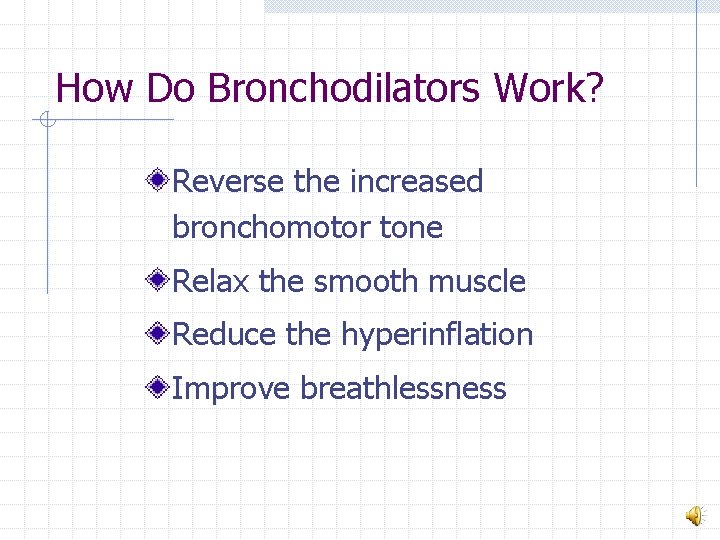 How Do Bronchodilators Work?

Reverse the increased bronchomotor tone

Relax the smooth muscle

Reduce the hyperinflation

Improve breathlessness